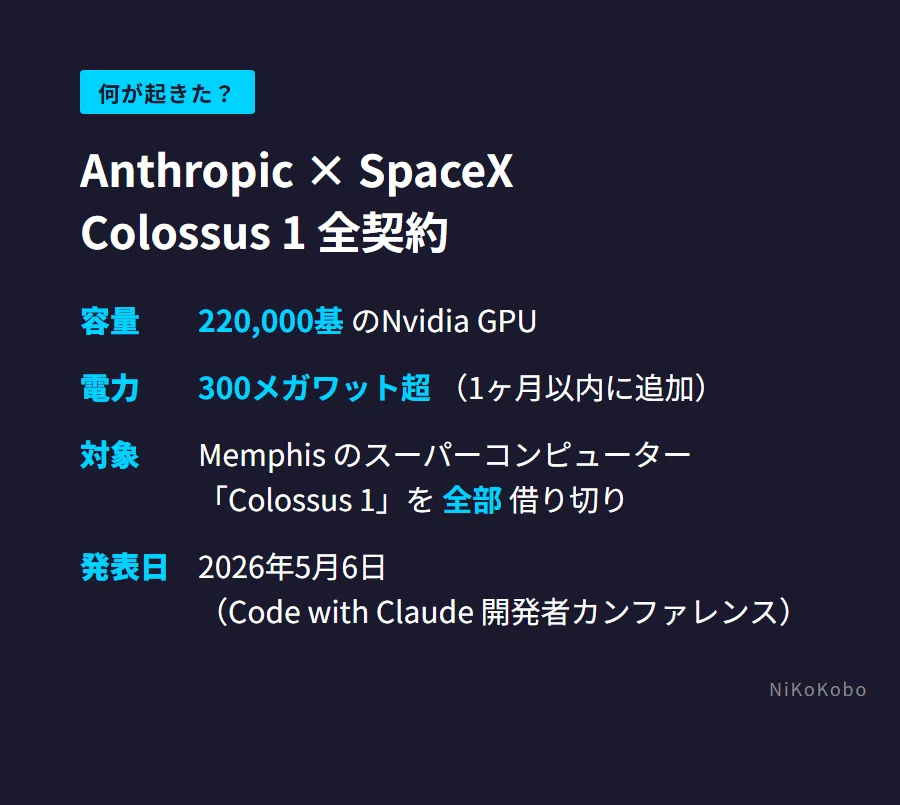 何が起きた？

Anthropic × SpaceX
Colossus 1 全契約

容量 220,000基 のNvidia GPU

電力 300メガワット超 （1ヶ月以内に追加）

対象 Memphis のスーパーコンピューター「Colossus 1」を 全部 借り切り

発表日 2026年5月6日（Code with Claude 開発者カンファレンス）

NiKoKobo